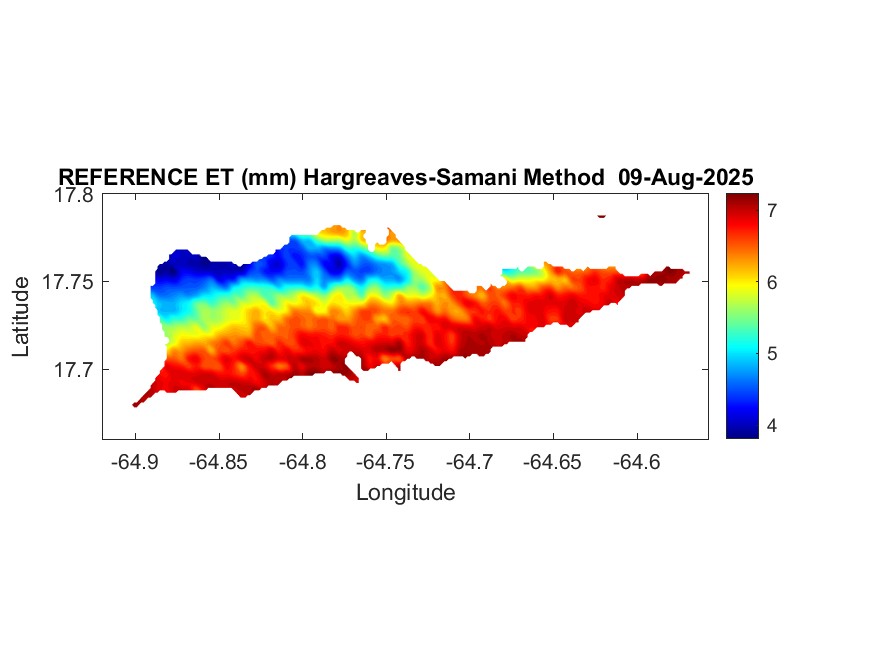 REFERENCE ET (mm) Hargreaves-Samani Method 09-Aug-2025

17.8
17.75
17.7

Latitude

-64.9 -64.85 -64.8 -64.75 -64.7 -64.65 -64.6

Longitude

7
6
5
4